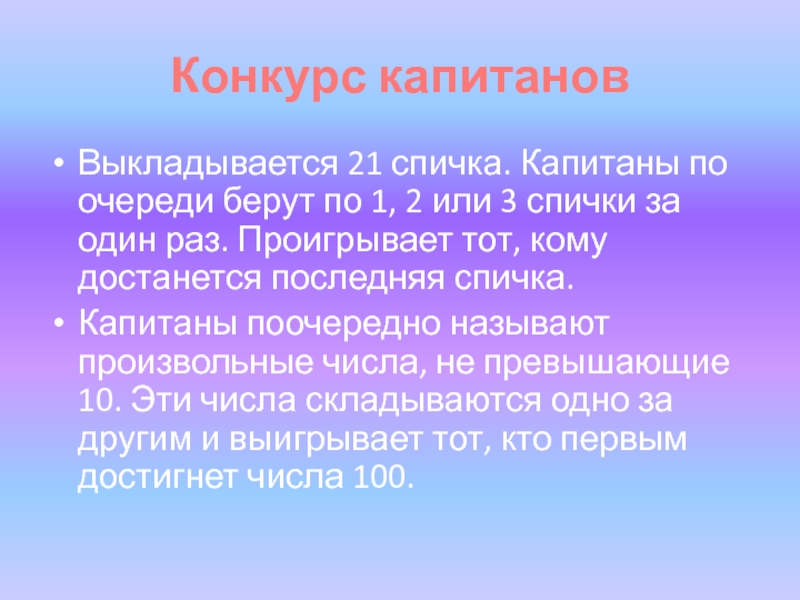 Конкурс капитанов

• Выкладывается 21 спичка. Капитаны по очереди берут по 1, 2 или 3 спички за один раз. Проигрывает тот, кому достанется последняя спичка.

• Капитаны поочередно называют произвольные числа, не превышающие 10. Эти числа складываются одно за другим и выигрывает тот, кто первым достигнет числа 100.